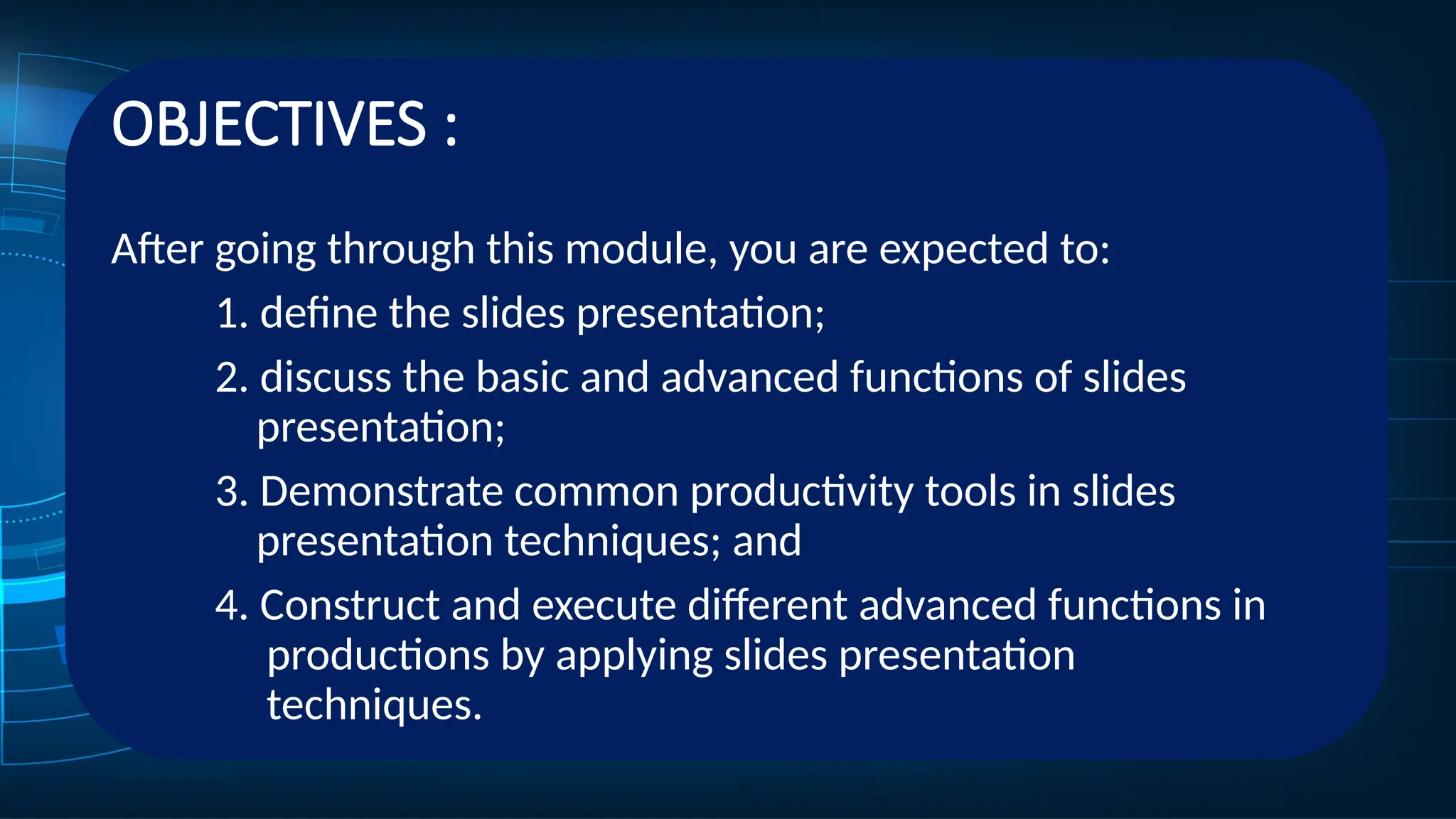 OBJECTIVES :

After going through this module, you are expected to:

1. define the slides presentation;

2. discuss the basic and advanced functions of slides presentation;

3. Demonstrate common productivity tools in slides presentation techniques; and

4. Construct and execute different advanced functions in productions by applying slides presentation techniques.